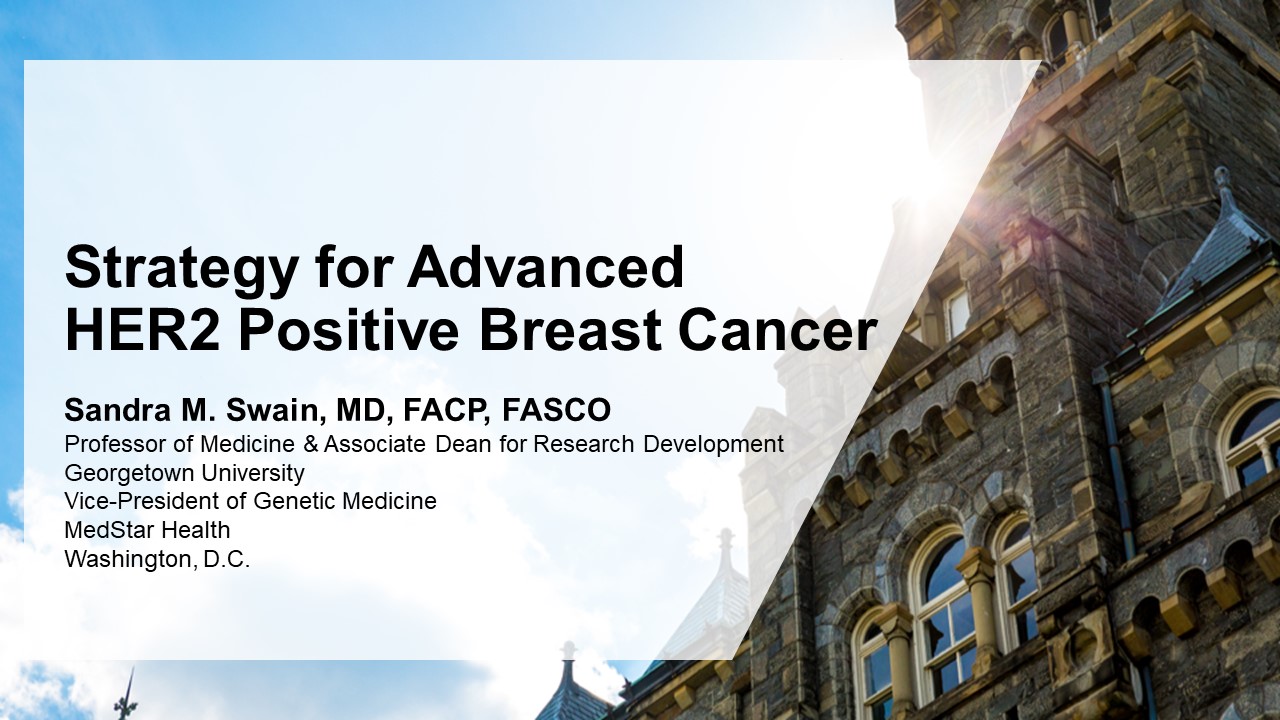 Strategy for Advanced HER2 Positive Breast Cancer

Sandra M. Swain, MD, FACP, FASCO
Professor of Medicine & Associate Dean for Research Development
Georgetown University
Vice-President of Genetic Medicine
MedStar Health
Washington, D.C.